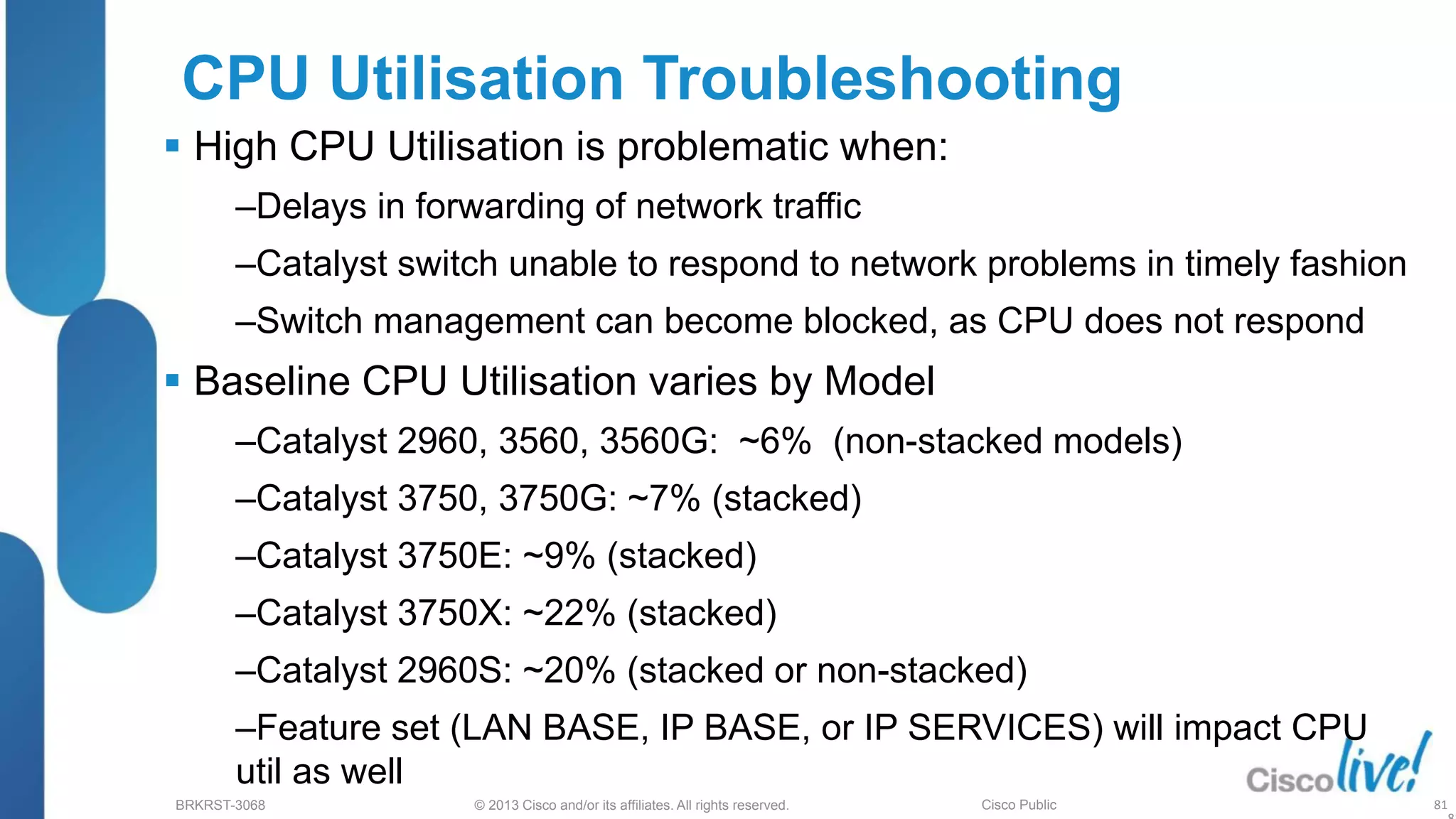 CPU Utilisation Troubleshooting

▪ High CPU Utilisation is problematic when:

–Delays in forwarding of network traffic

–Catalyst switch unable to respond to network problems in timely fashion

–Switch management can become blocked, as CPU does not respond

▪ Baseline CPU Utilisation varies by Model

–Catalyst 2960, 3560, 3560G: ~6% (non-stacked models)

–Catalyst 3750, 3750G: ~7% (stacked)

–Catalyst 3750E: ~9% (stacked)

–Catalyst 3750X: ~22% (stacked)

–Catalyst 2960S: ~20% (stacked or non-stacked)

–Feature set (LAN BASE, IP BASE, or IP SERVICES) will impact CPU util as well

Cisco live!

BRKRST-3068 © 2013 Cisco and/or its affiliates. All rights reserved. Cisco Public 81